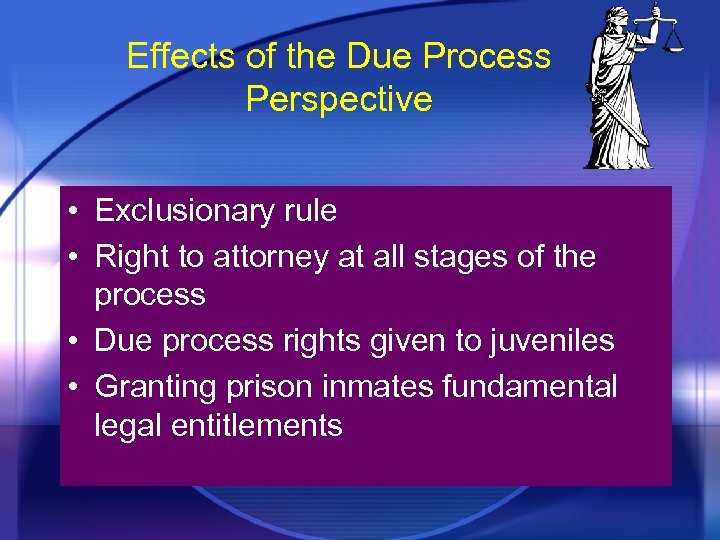 Effects of the Due Process Perspective

• Exclusionary rule
• Right to attorney at all stages of the process
• Due process rights given to juveniles
• Granting prison inmates fundamental legal entitlements